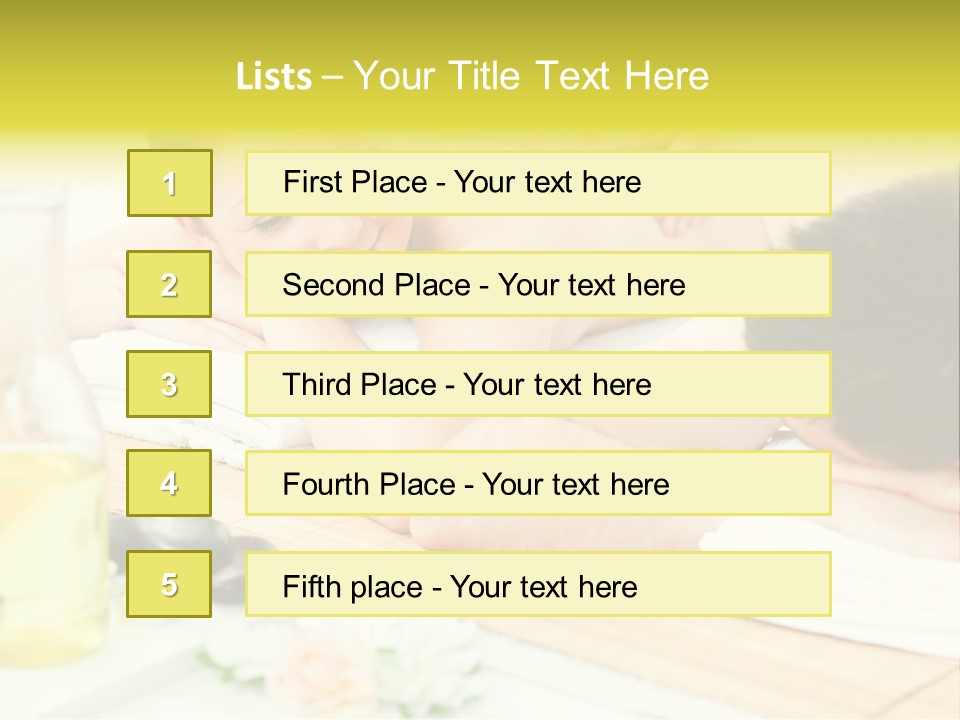 Lists – Your Title Text Here

1

First Place - Your text here

2

Second Place - Your text here

3

Third Place - Your text here

4

Fourth Place - Your text here

5

Fifth place - Your text here